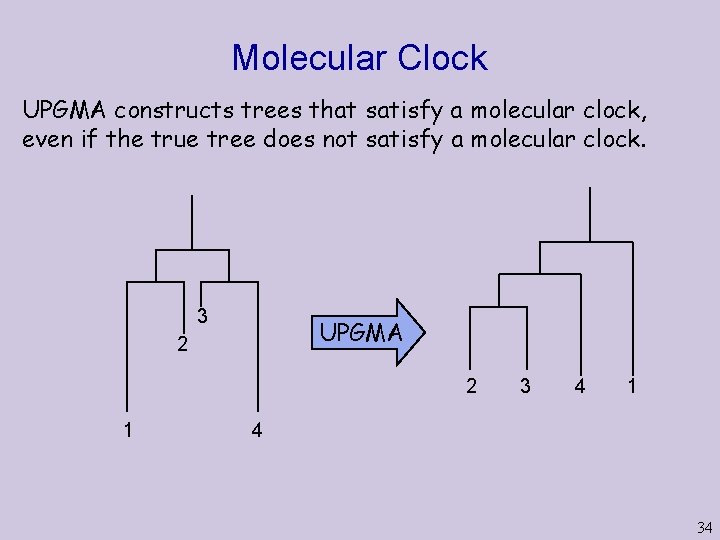 Molecular Clock

UPGMA constructs trees that satisfy a molecular clock, even if the true tree does not satisfy a molecular clock.

3
2
1
4

UPGMA

2 3 4 1

34